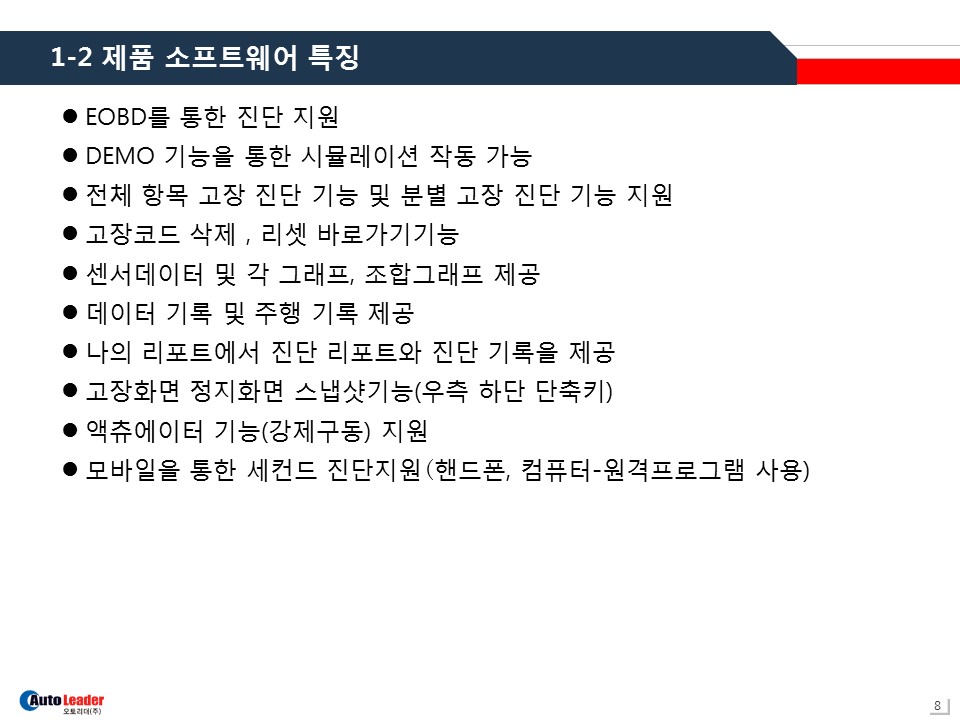 1-2 제품 소프트웨어 특징

● EOBD를 통한 진단 지원
● DEMO 기능을 통한 시뮬레이션 작동 가능
● 전체 항목 고장 진단 기능 및 분별 고장 진단 기능 지원
● 고장코드 삭제 , 리셋 바로가기기능
● 센서데이터 및 각 그래프, 조합그래프 제공
● 데이터 기록 및 주행 기록 제공
● 나의 리포트에서 진단 리포트와 진단 기록을 제공
● 고장화면 정지화면 스냅샷기능(우측 하단 단축키)
● 액츄에이터 기능(강제구동) 지원
● 모바일을 통한 세컨드 진단지원(핸드폰, 컴퓨터-원격프로그램 사용)

Auto Leader
오토리더(주)

8